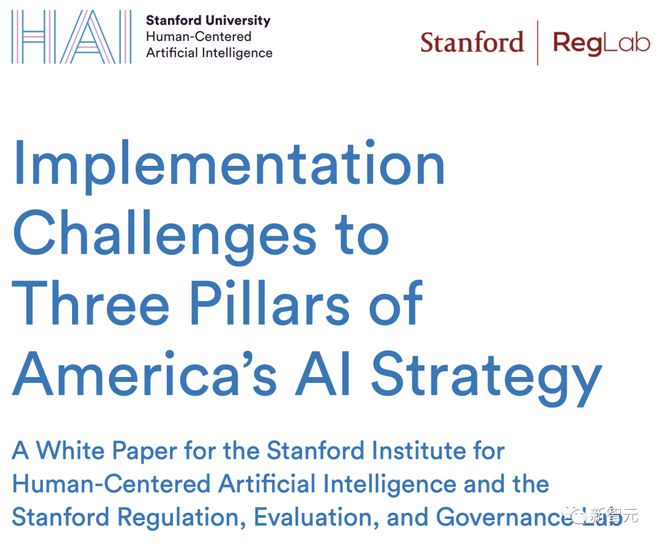 HAI Stanford University Human-Centered Artificial Intelligence

Stanford | RegLab

Implementation Challenges to Three Pillars of America's AI Strategy

A White Paper for the Stanford Institute for Human-Centered Artificial Intelligence and the Stanford Regulation, Evaluation, and Governance Lab

新智元